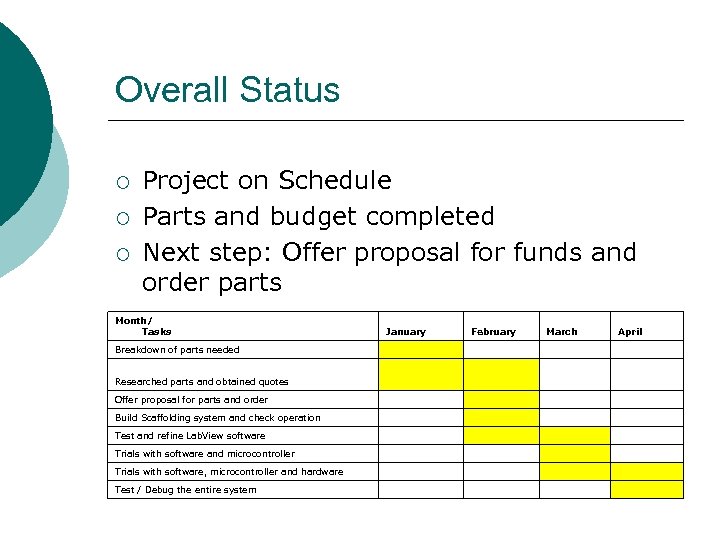 Overall Status

○ Project on Schedule
○ Parts and budget completed
○ Next step: Offer proposal for funds and order parts

| Month/ Tasks | January | February | March | April |
|---|---|---|---|---|
| Breakdown of parts needed | | | | |
| Researched parts and obtained quotes | | | | |
| Offer proposal for parts and order | | | | |
| Build Scaffolding system and check operation | | | | |
| Test and refine LabView software | | | | |
| Trials with software and microcontroller | | | | |
| Trials with software, microcontroller and hardware | | | | |
| Test / Debug the entire system | | | | |